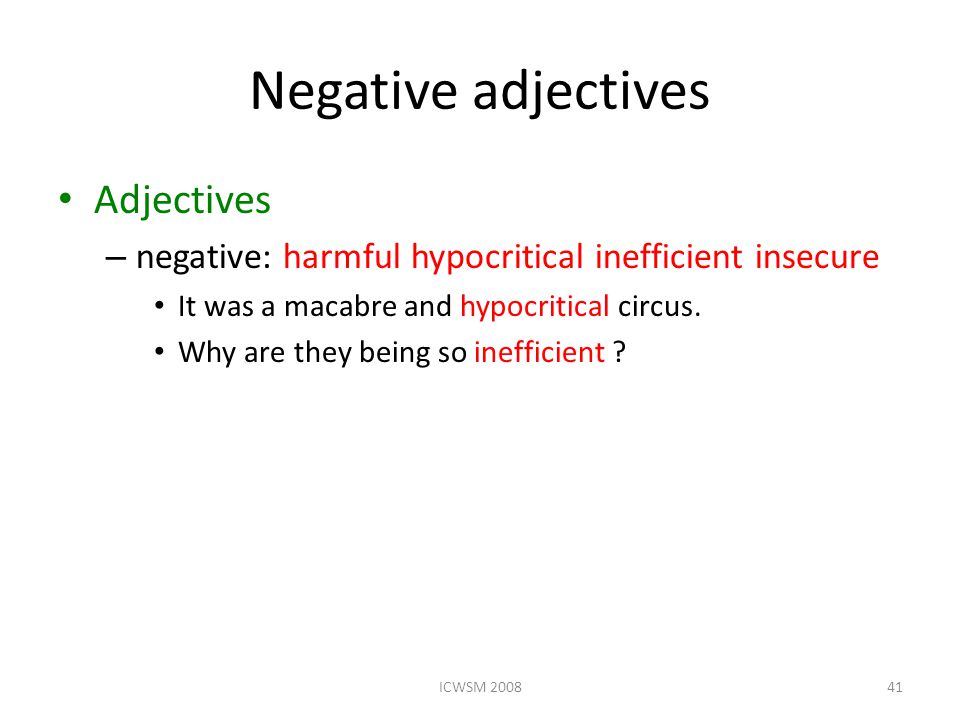 Negative adjectives

• Adjectives
– negative: harmful hypocritical inefficient insecure
• It was a macabre and hypocritical circus.
• Why are they being so inefficient ?

ICWSM 2008

41